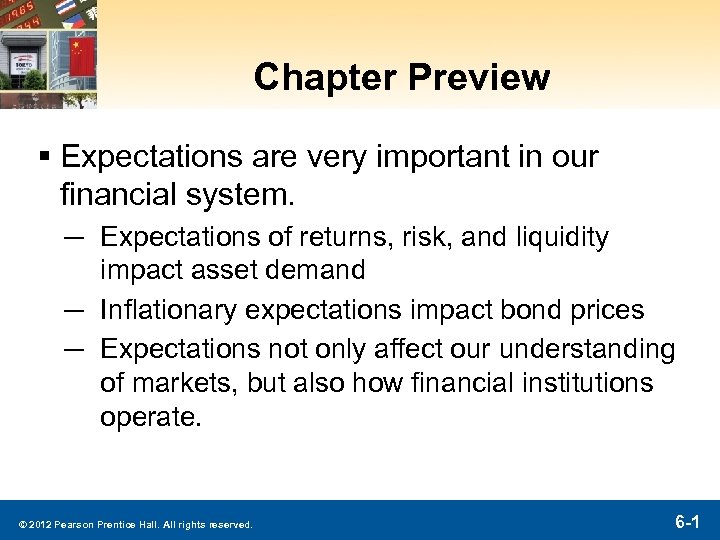 Chapter Preview

▪ Expectations are very important in our financial system.

— Expectations of returns, risk, and liquidity impact asset demand

— Inflationary expectations impact bond prices

— Expectations not only affect our understanding of markets, but also how financial institutions operate.

© 2012 Pearson Prentice Hall. All rights reserved.

6-1